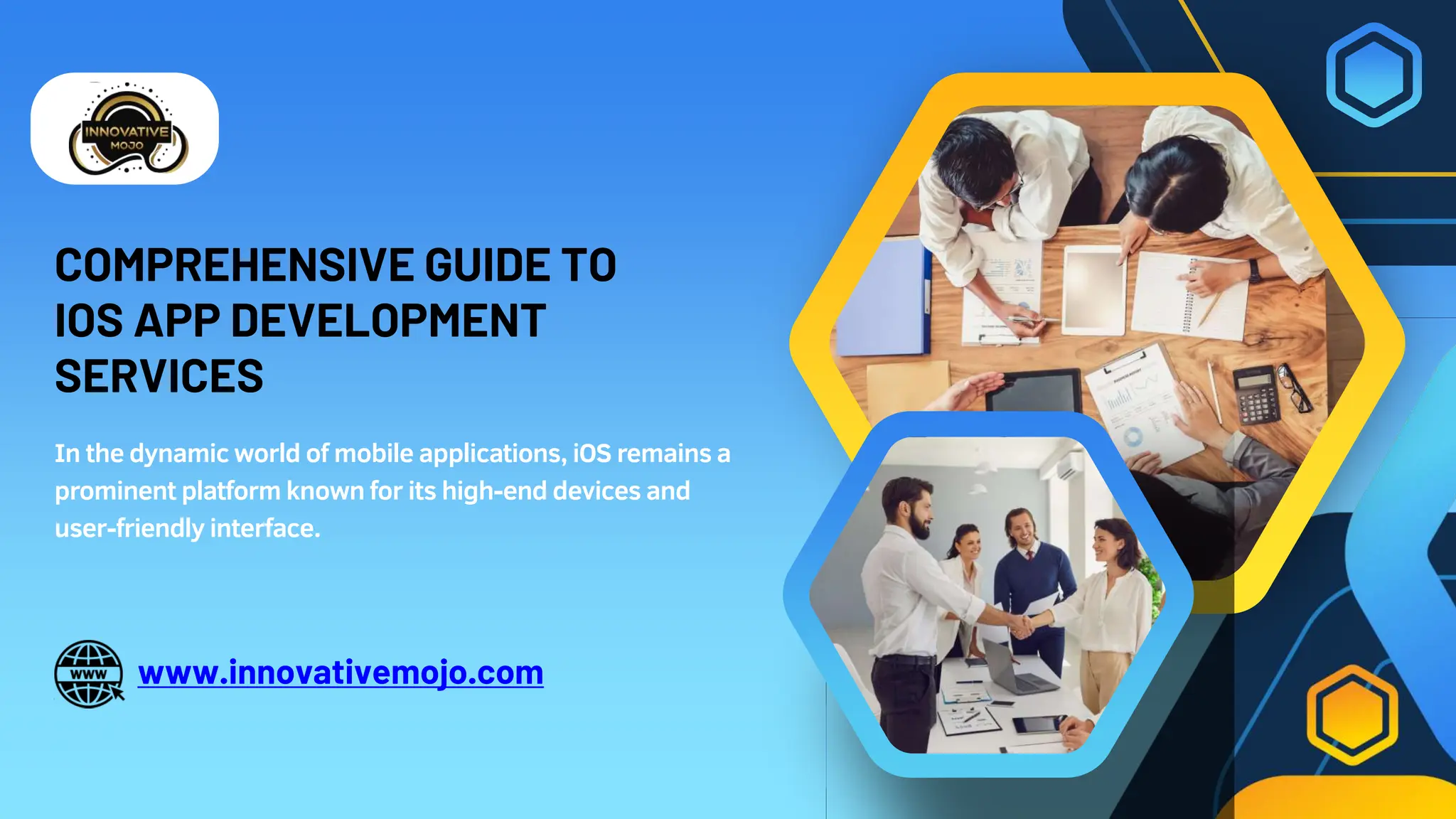 INNOVATIVE MOJO

COMPREHENSIVE GUIDE TO IOS APP DEVELOPMENT SERVICES

In the dynamic world of mobile applications, iOS remains a prominent platform known for its high-end devices and user-friendly interface.

WWW

www.innovativemojo.com